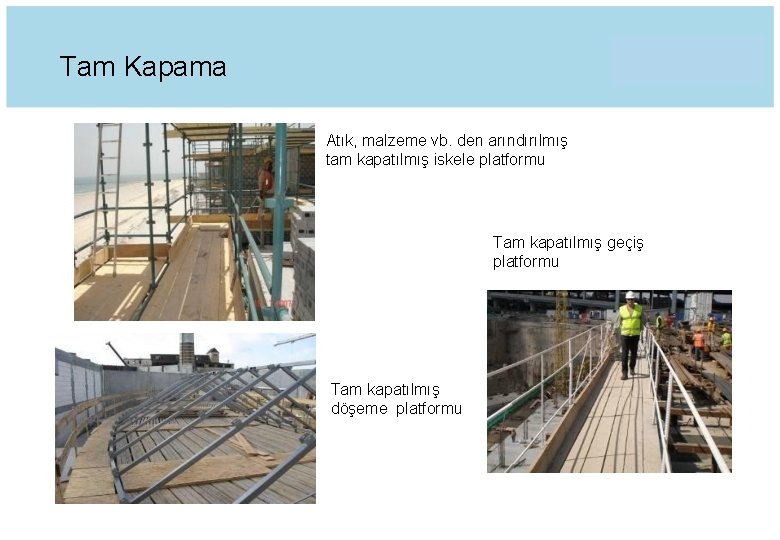 Tam Kapama

Atık, malzeme vb. den arındırılmış tam kapatılmış iskele platformu

Tam kapatılmış geçiş platformu

Tam kapatılmış döşeme platformu